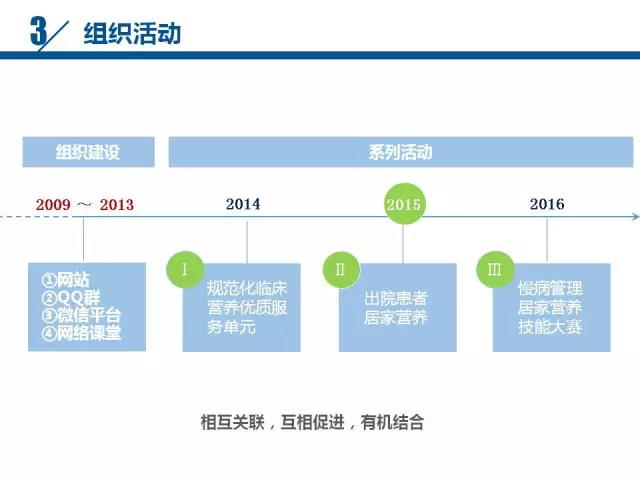 3/ 组织活动

组织建设

系列活动

2009 ～ 2013

2014

2015

2016

①网站
②QQ群
③微信平台
④网络课堂

I
规范化临床营养优质服务单元

II
出院患者居家营养

III
慢病管理居家营养技能大赛

相互关联，互相促进，有机结合